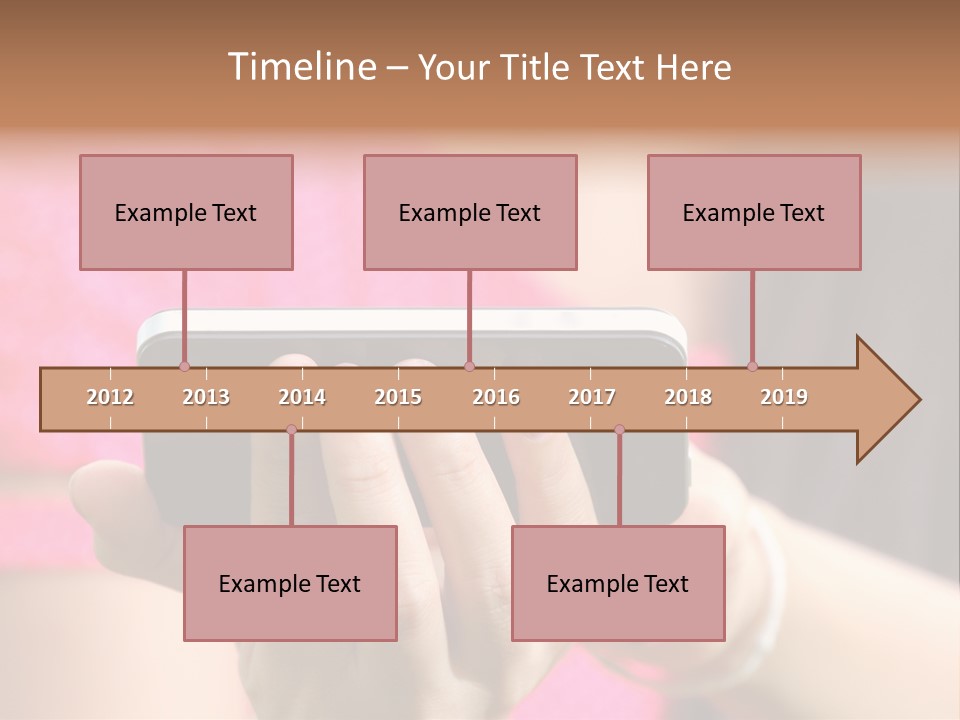 Timeline – Your Title Text Here

Example Text

Example Text

Example Text

2012 2013 2014 2015 2016 2017 2018 2019

Example Text

Example Text